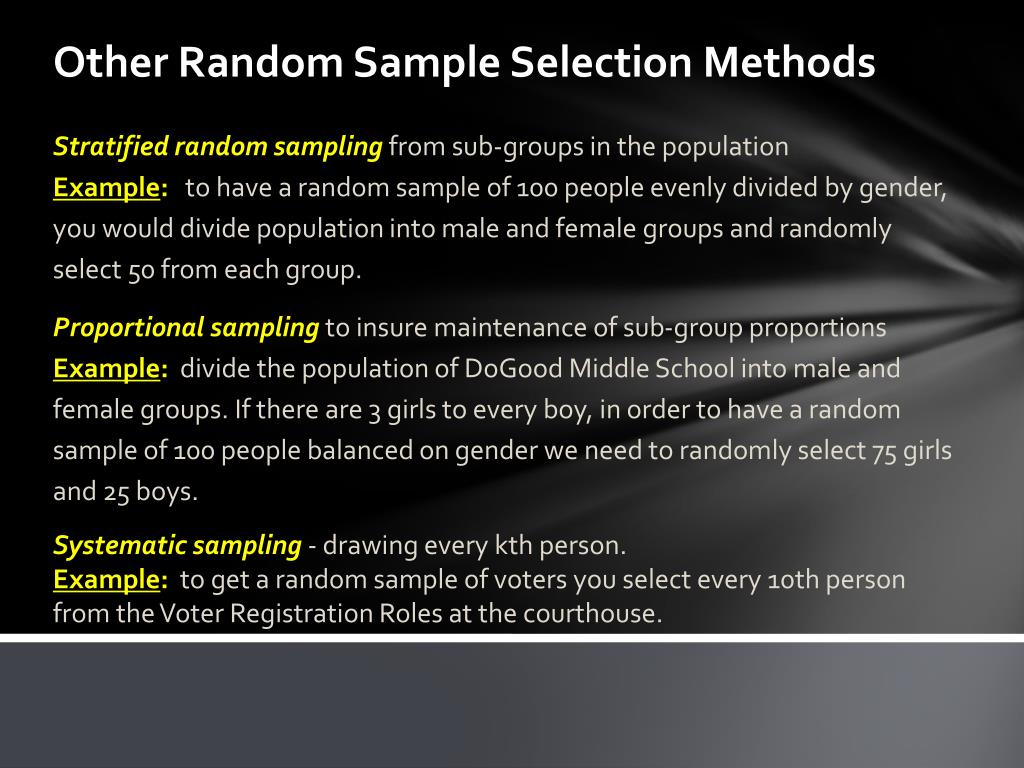 Other Random Sample Selection Methods

Stratified random sampling from sub-groups in the population
Example: to have a random sample of 100 people evenly divided by gender, you would divide population into male and female groups and randomly select 50 from each group.

Proportional sampling to insure maintenance of sub-group proportions
Example: divide the population of DoGood Middle School into male and female groups. If there are 3 girls to every boy, in order to have a random sample of 100 people balanced on gender we need to randomly select 75 girls and 25 boys.

Systematic sampling - drawing every kth person.
Example: to get a random sample of voters you select every 10th person from the Voter Registration Roles at the courthouse.